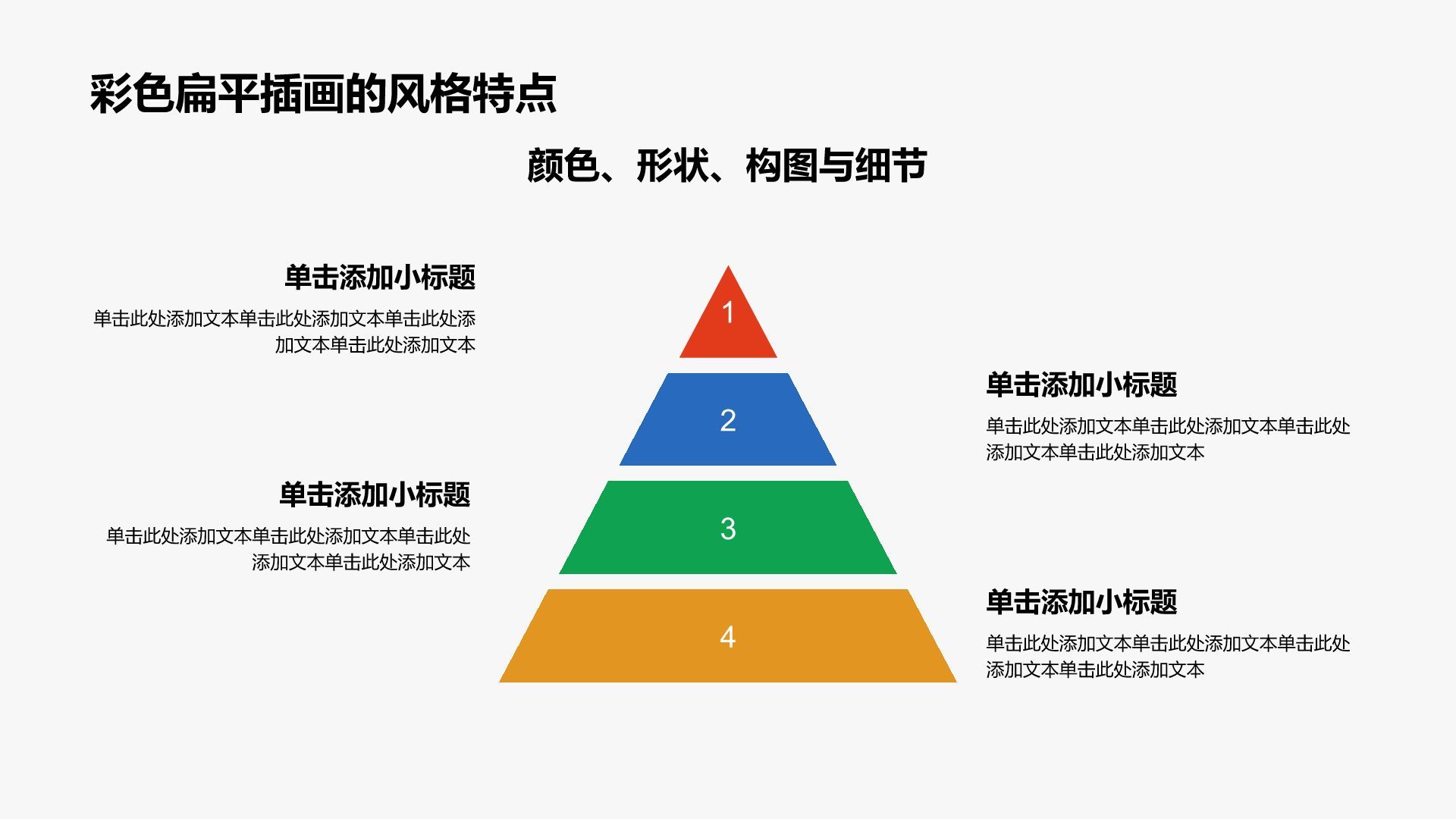 彩色扁平插画的风格特点

颜色、形状、构图与细节

单击添加小标题

单击此处添加文本单击此处添加文本单击此处添加文本单击此处添加文本

1

2

单击添加小标题

单击此处添加文本单击此处添加文本单击此处添加文本单击此处添加文本

单击添加小标题

单击此处添加文本单击此处添加文本单击此处添加文本单击此处添加文本

3

4

单击添加小标题

单击此处添加文本单击此处添加文本单击此处添加文本单击此处添加文本